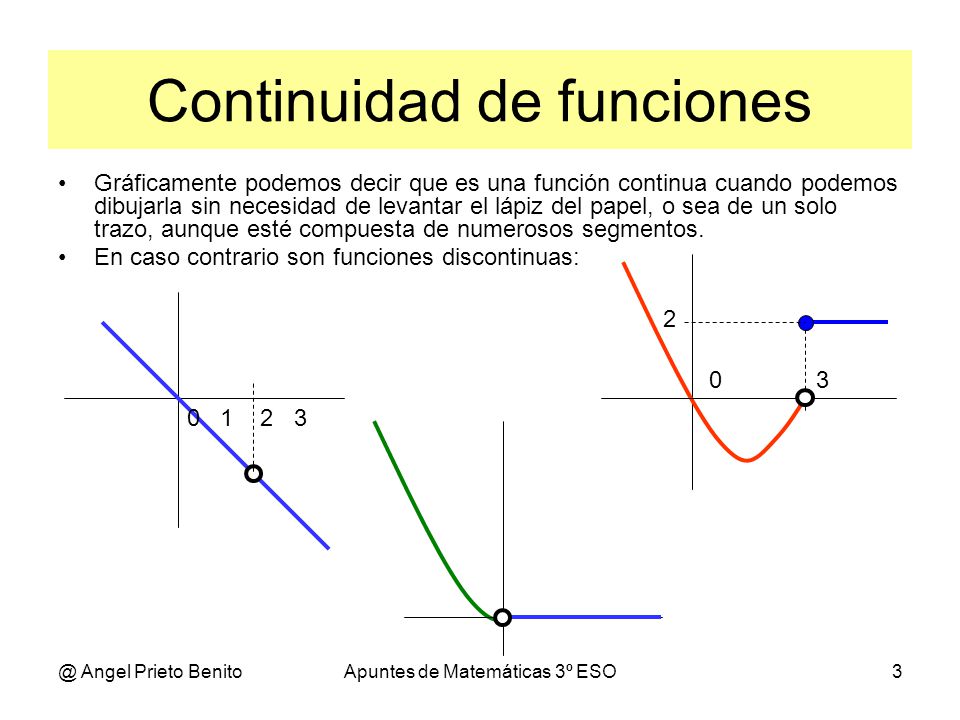 Continuidad de funciones

• Gráficamente podemos decir que es una función continua cuando podemos dibujarla sin necesidad de levantar el lápiz del papel, o sea de un solo trazo, aunque esté compuesta de numerosos segmentos.

• En caso contrario son funciones discontinuas:

0 1 2 3

2

0 3

@ Angel Prieto Benito

Apuntes de Matemáticas 3º ESO

3